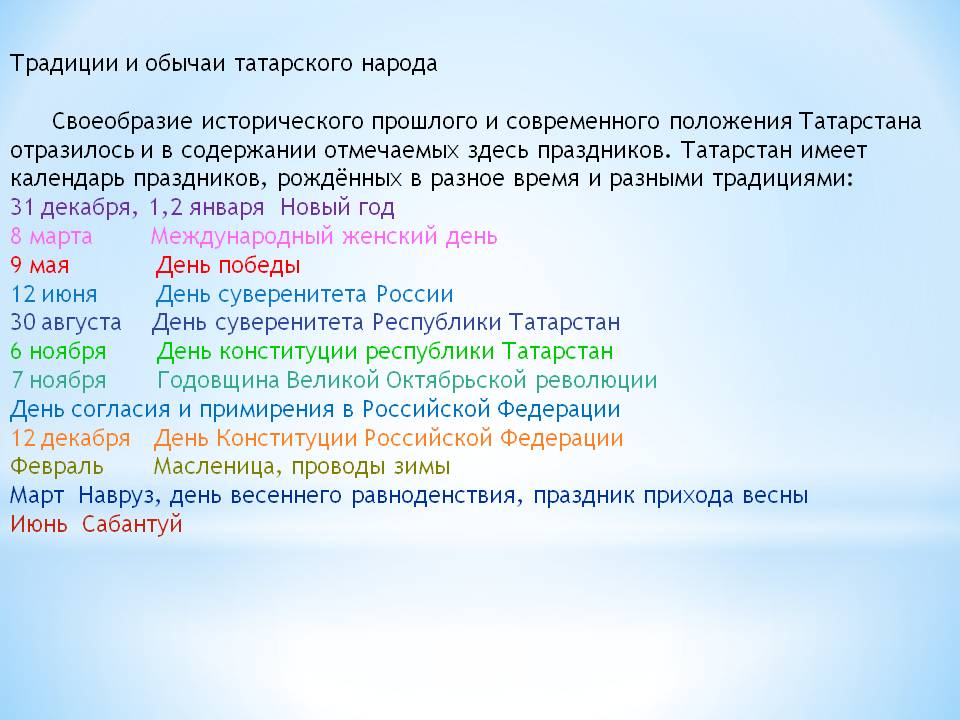 Традиции и обычаи татарского народа

Своеобразие исторического прошлого и современного положения Татарстана отразилось и в содержании отмечаемых здесь праздников. Татарстан имеет календарь праздников, рождённых в разное время и разными традициями:
31 декабря, 1,2 января Новый год
8 марта Международный женский день
9 мая День победы
12 июня День суверенитета России
30 августа День суверенитета Республики Татарстан
6 ноября День конституции республики Татарстан
7 ноября Годовщина Великой Октябрьской революции
День согласия и примирения в Российской Федерации
12 декабря День Конституции Российской Федерации
Февраль Масленица, проводы зимы
Март Навруз, день весеннего равноденствия, праздник прихода весны
Июнь Сабантуй